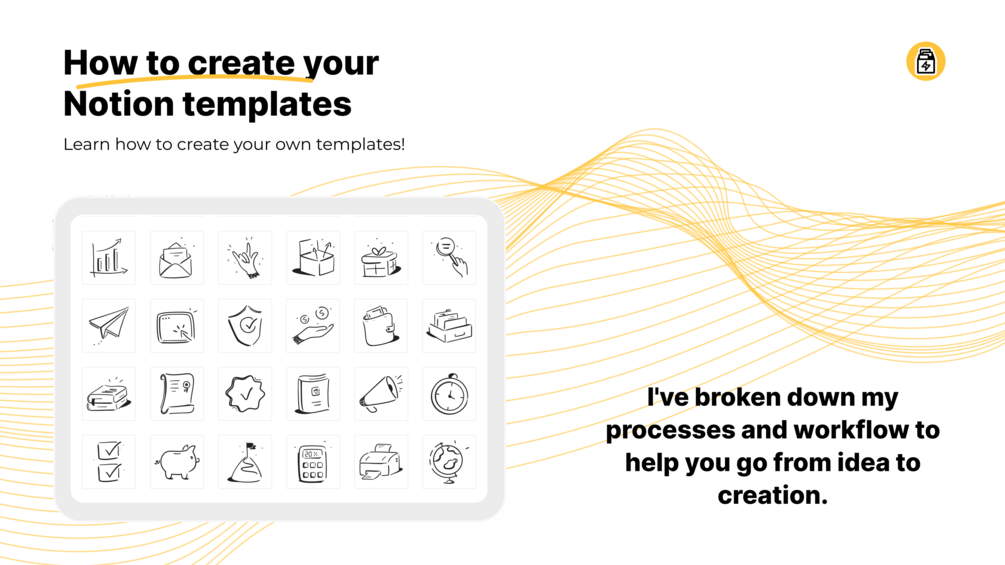 How to create your Notion templates

Learn how to create your own templates!

I've broken down my processes and workflow to help you go from idea to creation.